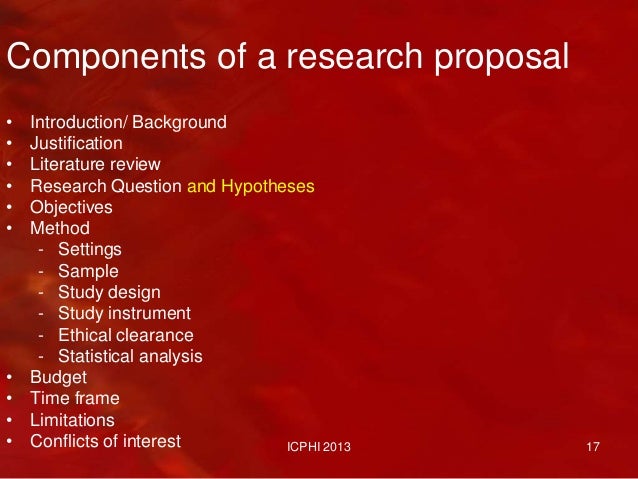 Components of a research proposal

• Introduction/ Background
• Justification
• Literature review
• Research Question and Hypotheses
• Objectives
• Method
  - Settings
  - Sample
  - Study design
  - Study instrument
  - Ethical clearance
  - Statistical analysis
• Budget
• Time frame
• Limitations
• Conflicts of interest

ICPHI 2013

17